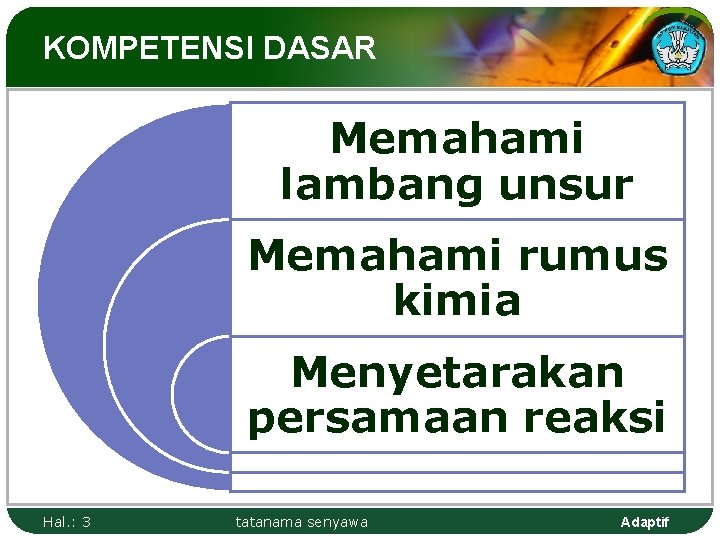 KOMPETENSI DASAR

Memahami lambang unsur

Memahami rumus kimia

Menyetarakan persamaan reaksi

Hal.: 3

tatanama senyawa

Adaptif